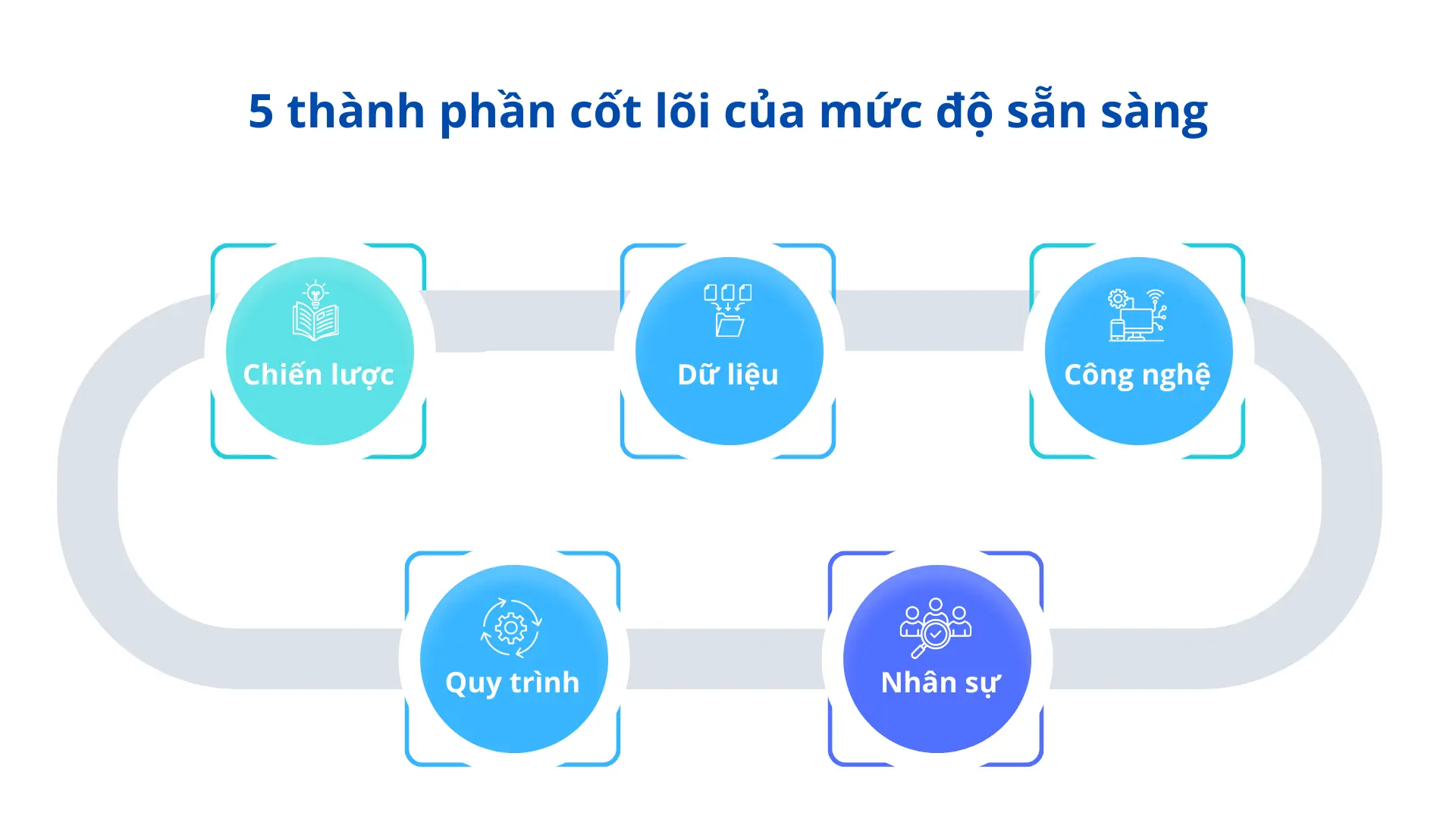 5 thành phần cốt lõi của mức độ sẵn sàng

Chiến lược

Dữ liệu

Công nghệ

Quy trình

Nhân sự